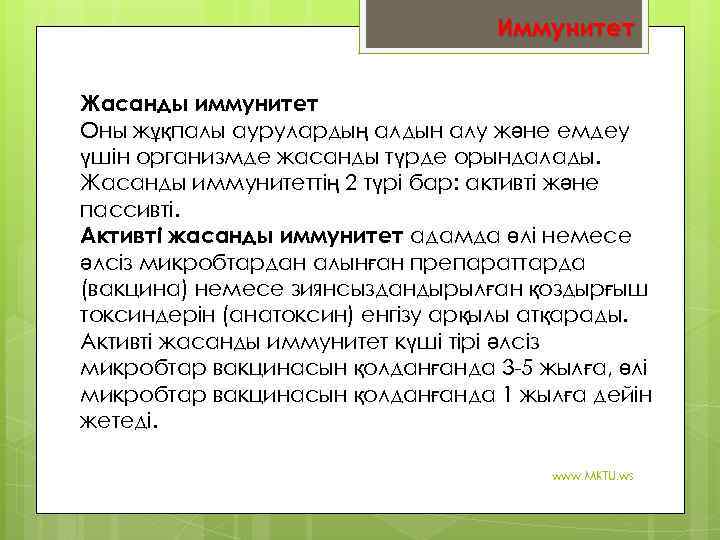 Иммунитет

Жасанды иммунитет
Оны жұқпалы аурулардың алдын алу және емдеу үшін организмде жасанды түрде орындалады. Жасанды иммунитеттің 2 түрі бар: активті және пассивті.
Активті жасанды иммунитет адамда өлі немесе әлсіз микробтардан алынған препараттарда (вакцина) немесе зиянсыздандырылған қоздырғыш токсиндерін (анатоксин) енгізу арқылы атқарады. Активті жасанды иммунитет күші тірі әлсіз микробтар вакцинасын қолданғанда 3-5 жылға, өлі микробтар вакцинасын қолданғанда 1 жылға дейін жетеді.

www.MKTU.ws